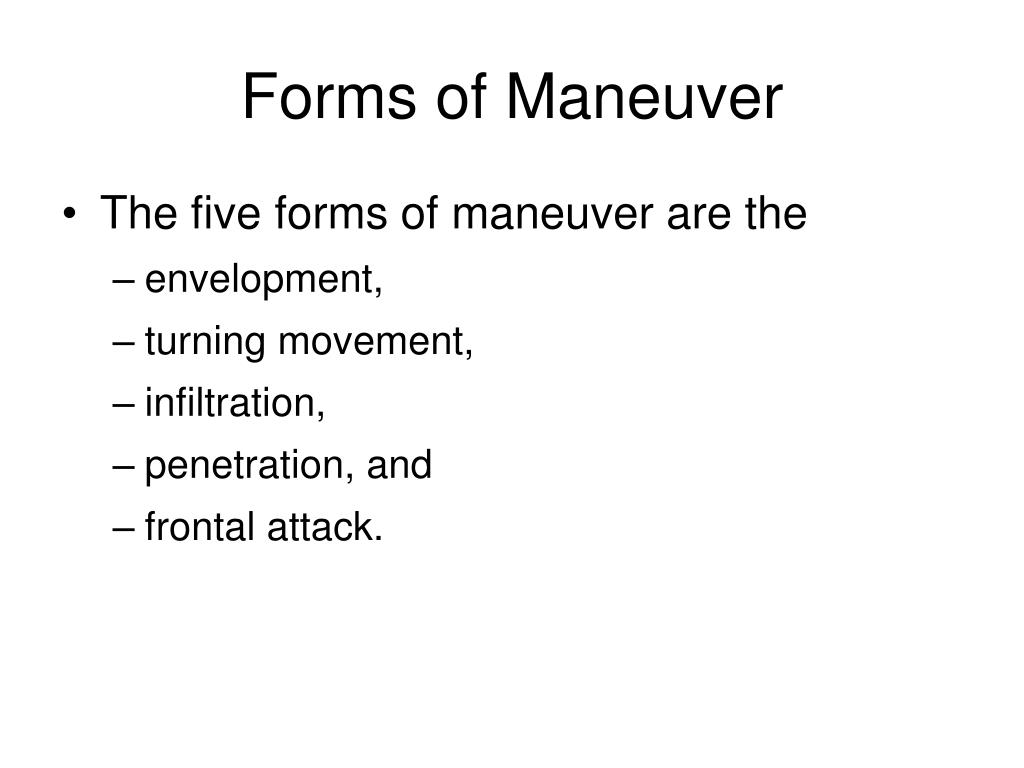 Forms of Maneuver

• The five forms of maneuver are the
– envelopment,
– turning movement,
– infiltration,
– penetration, and
– frontal attack.